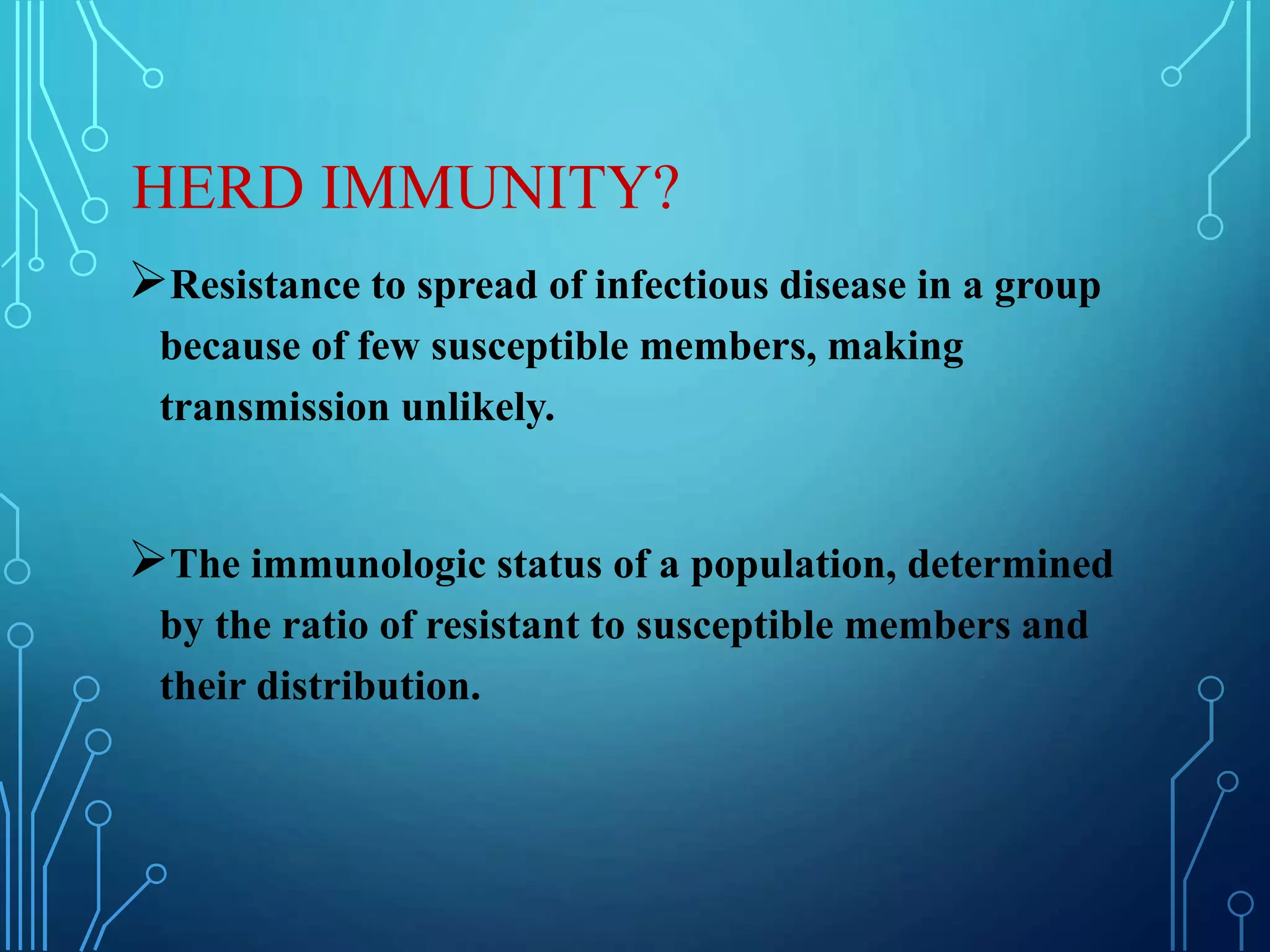 HERD IMMUNITY?

➢Resistance to spread of infectious disease in a group because of few susceptible members, making transmission unlikely.

➢The immunologic status of a population, determined by the ratio of resistant to susceptible members and their distribution.